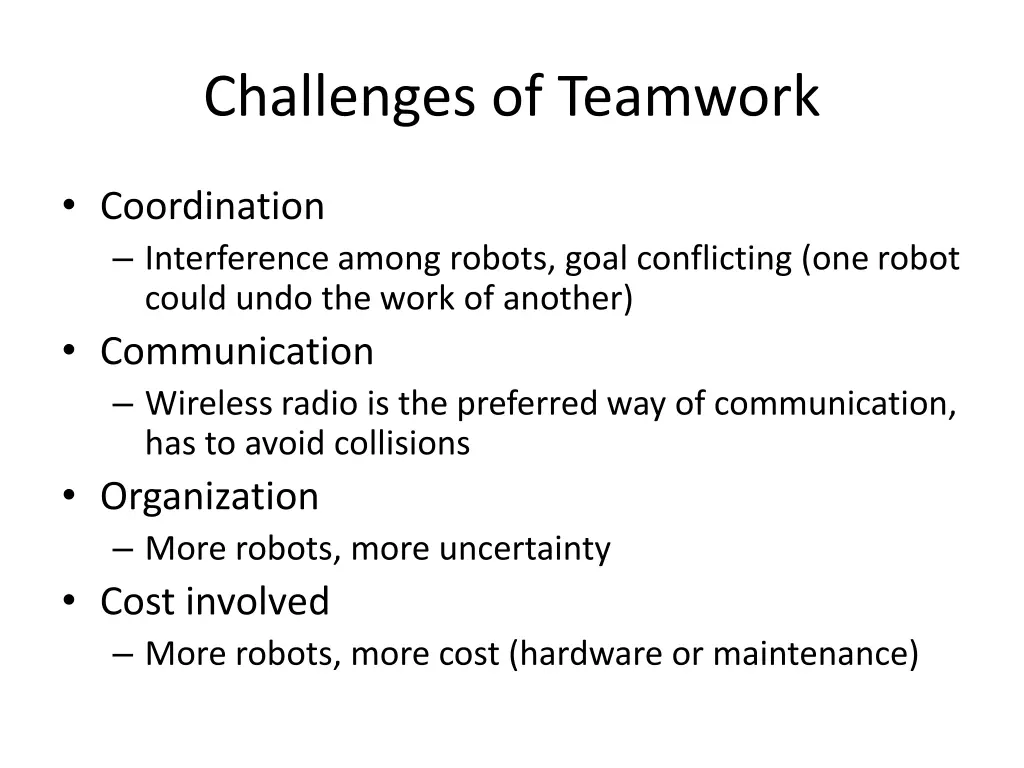 Challenges of Teamwork

• Coordination
– Interference among robots, goal conflicting (one robot could undo the work of another)
• Communication
– Wireless radio is the preferred way of communication, has to avoid collisions
• Organization
– More robots, more uncertainty
• Cost involved
– More robots, more cost (hardware or maintenance)